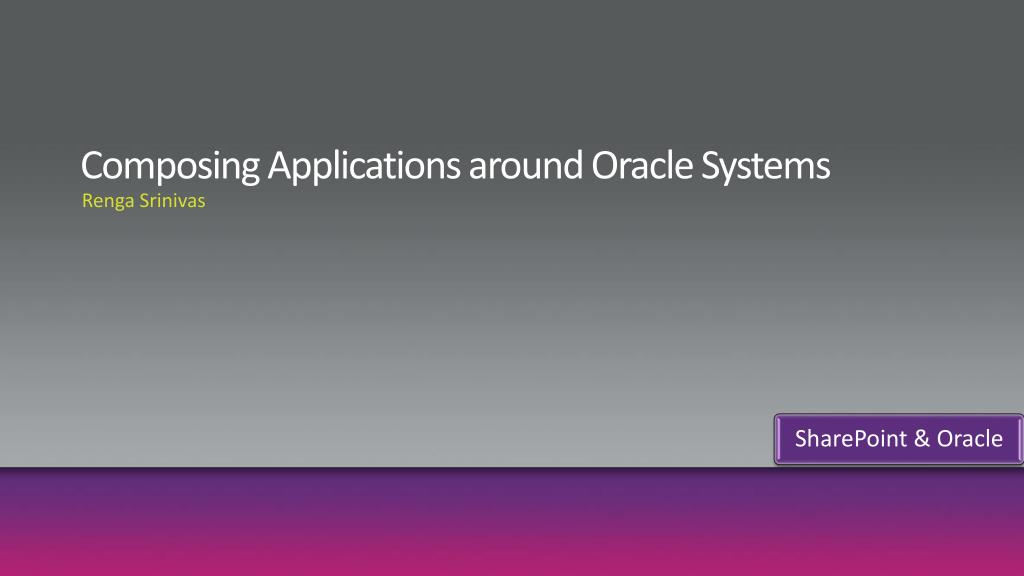 Composing Applications around Oracle Systems
Renga Srinivas

SharePoint & Oracle